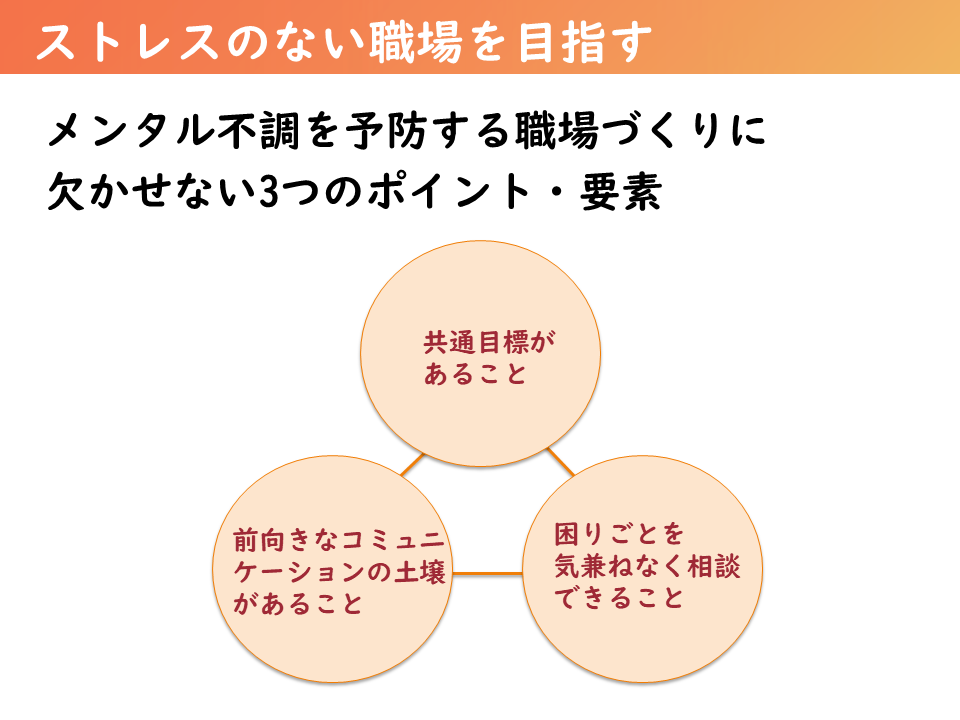 ストレスのない職場を目指す

メンタル不調を予防する職場づくりに欠かせない3つのポイント・要素

共通目標があること

前向きなコミュニケーションの土壌があること

困りごとを気兼ねなく相談できること